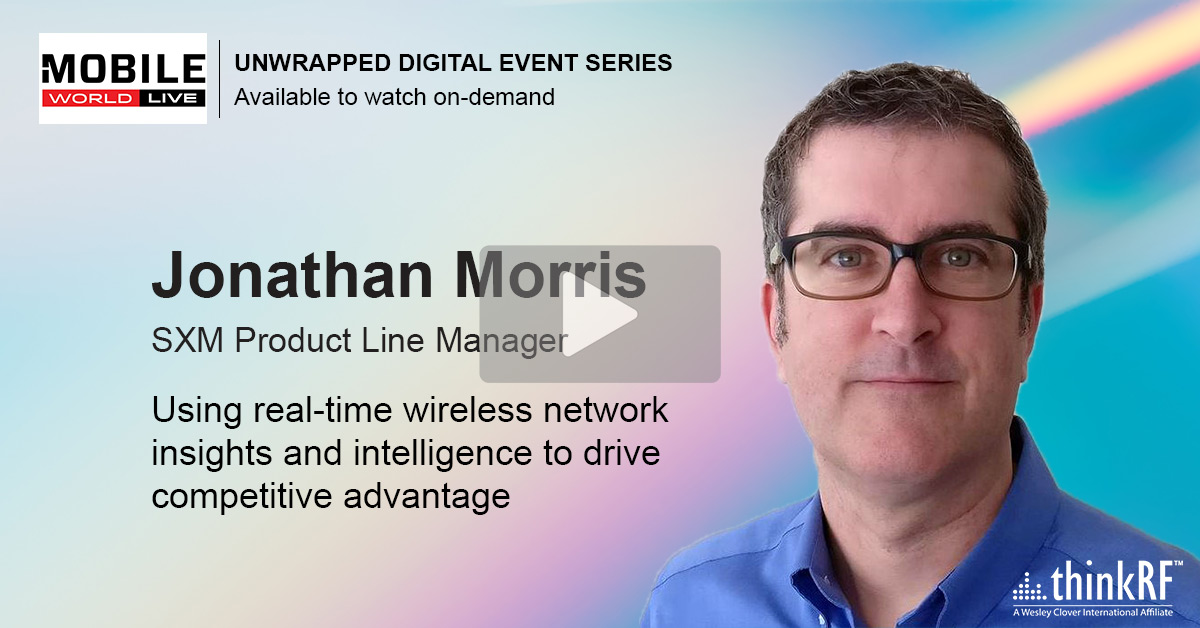 MOBILE WORLD LIVE

UNWRAPPED DIGITAL EVENT SERIES
Available to watch on-demand

Jonathan Morris

SXM Product Line Manager

Using real-time wireless network insights and intelligence to drive competitive advantage

thinkRF™
A Wesley Clover International Affiliate